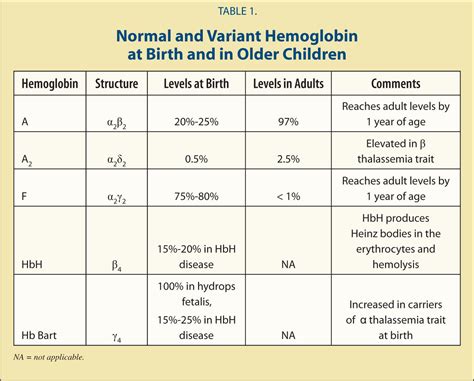 TABLE 1.

Normal and Variant Hemoglobin at Birth and in Older Children

| Hemoglobin | Structure | Levels at Birth | Levels in Adults | Comments |
|---|---|---|---|---|
| A | $\alpha_2\beta_2$ | 20%-25% | 97% | Reaches adult levels by 1 year of age |
| $A_2$ | $\alpha_2\delta_2$ | 0.5% | 2.5% | Elevated in β thalassemia trait |
| F | $\alpha_2\gamma_2$ | 75%-80% | < 1% | Reaches adult levels by 1 year of age |
| HbH | $\beta_4$ | 15%-20% in HbH disease | NA | HbH produces Heinz bodies in the erythrocytes and hemolysis |
| Hb Bart | $\gamma_4$ | 100% in hydrops fetalis, 15%-25% in HbH disease | NA | Increased in carriers of α thalassemia trait at birth |

NA = not applicable.